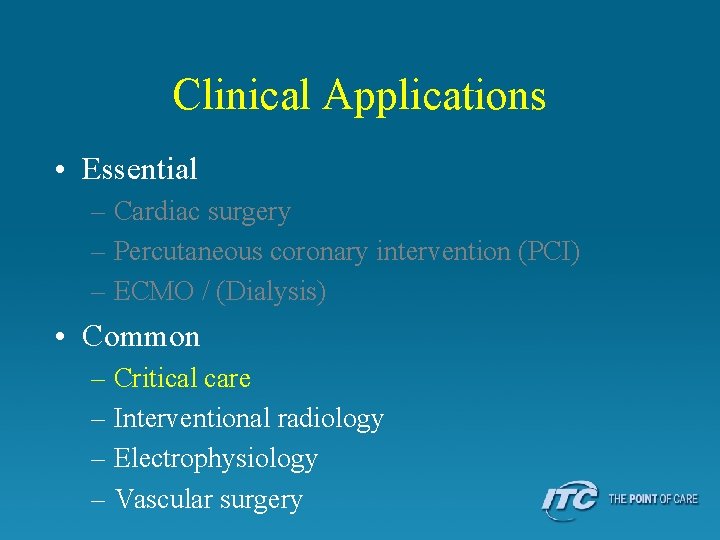 Clinical Applications

• Essential
– Cardiac surgery
– Percutaneous coronary intervention (PCI)
– ECMO / (Dialysis)

• Common
– Critical care
– Interventional radiology
– Electrophysiology
– Vascular surgery

ITC THE POINT OF CARE